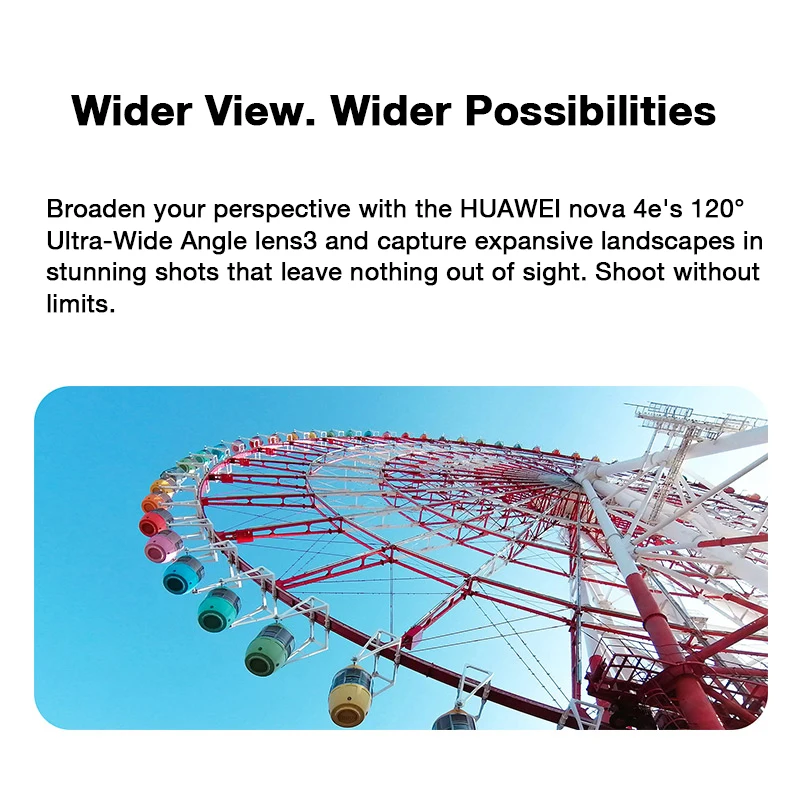 Wider View. Wider Possibilities

Broaden your perspective with the HUAWEI nova 4e's 120° Ultra-Wide Angle lens3 and capture expansive landscapes in stunning shots that leave nothing out of sight. Shoot without limits.